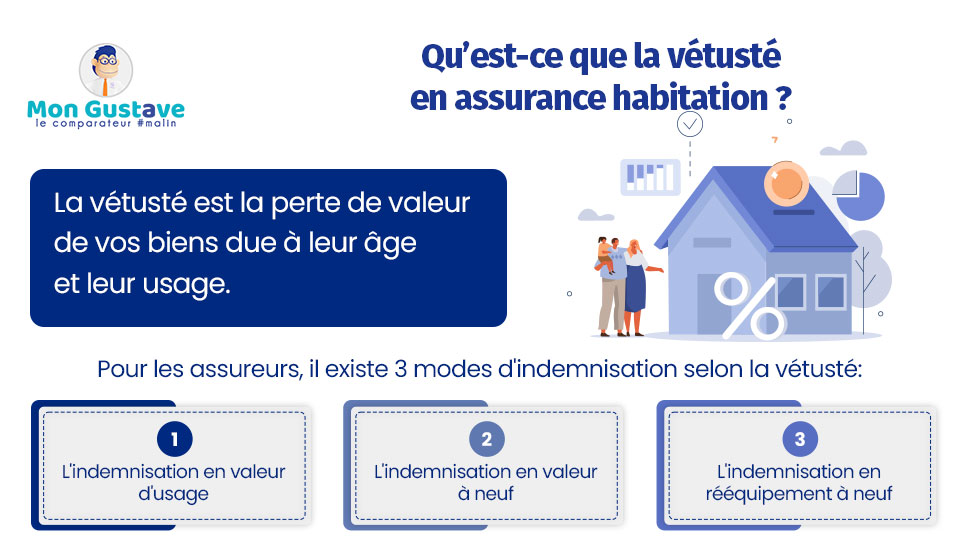 Mon Gustave
le comparateur #malin

Qu'est-ce que la vétusté en assurance habitation ?

La vétusté est la perte de valeur de vos biens due à leur âge et leur usage.

%

Pour les assureurs, il existe 3 modes d'indemnisation selon la vétusté:

1
L'indemnisation en valeur d'usage

2
L'indemnisation en valeur à neuf

3
L'indemnisation en rééquipement à neuf